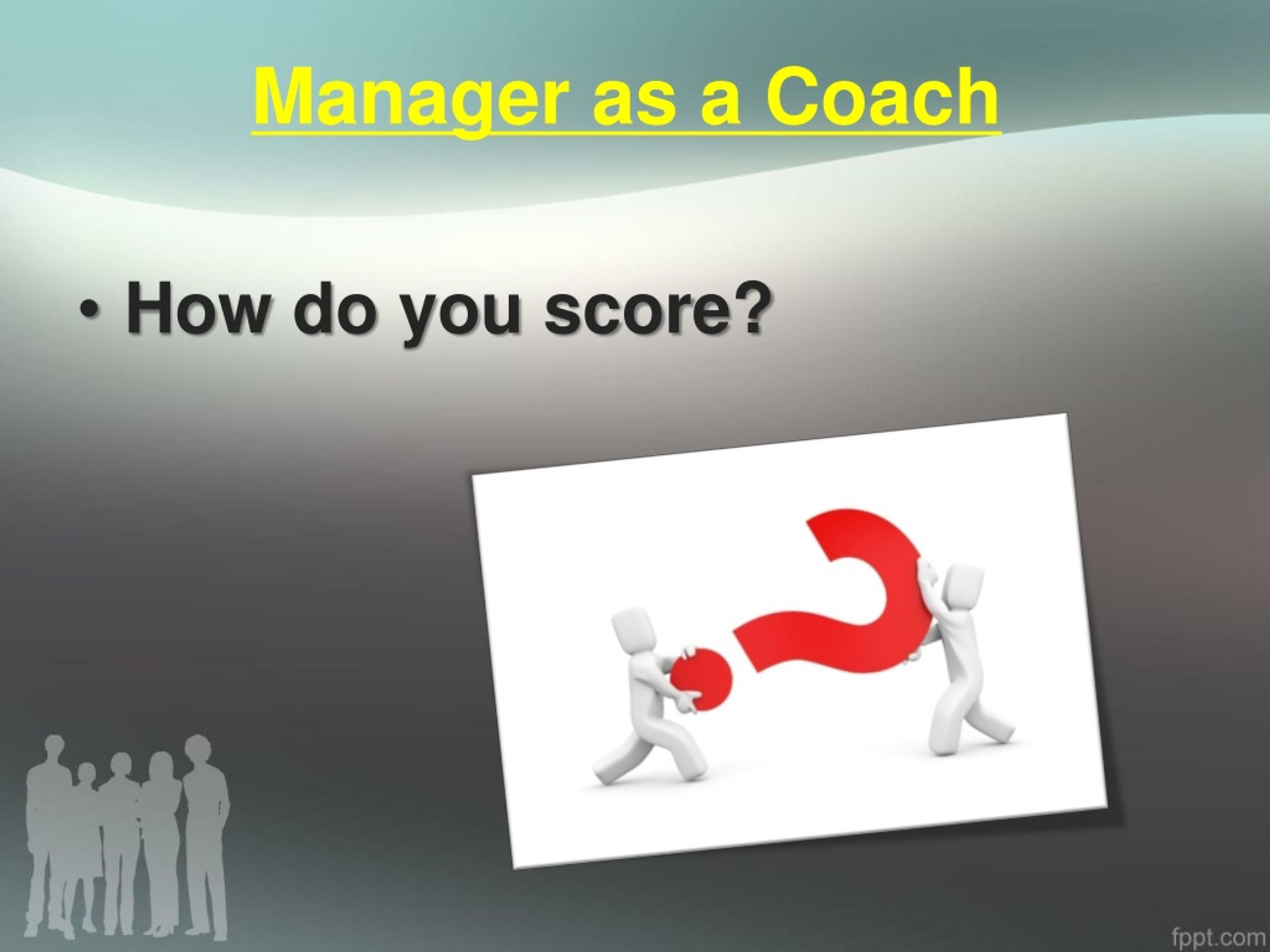 Manager as a Coach

• How do you score?

fppt.com